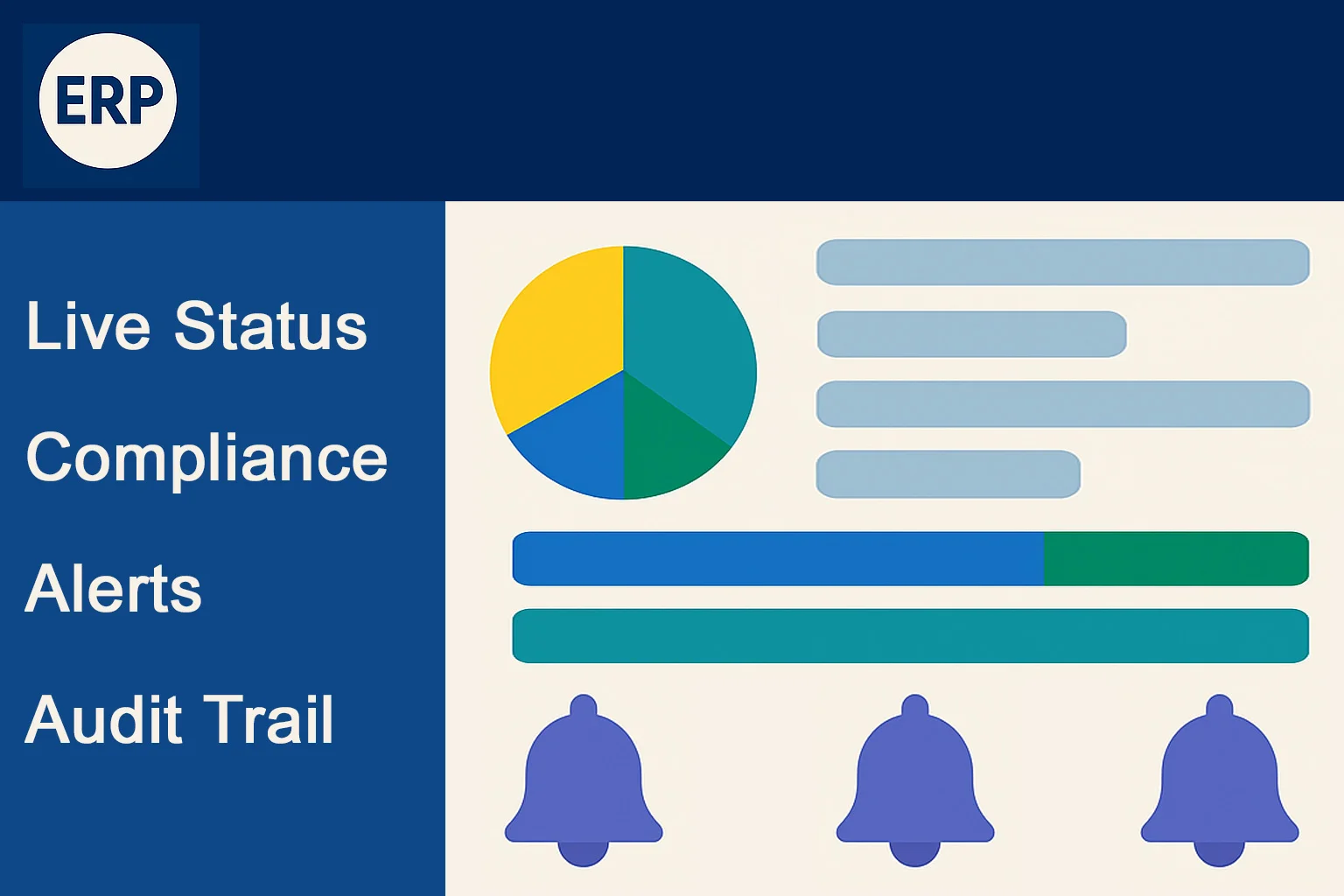 ERP

Live Status

Compliance

Alerts

Audit Trail